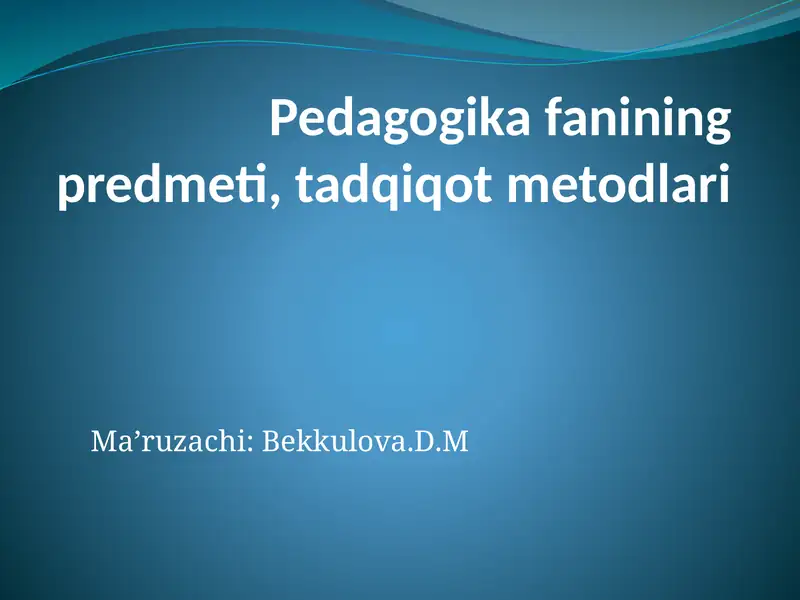 Pedagogika fanining predmeti, tadqiqot metodlari

Ma’ruzachi: Bekkulova.D.M